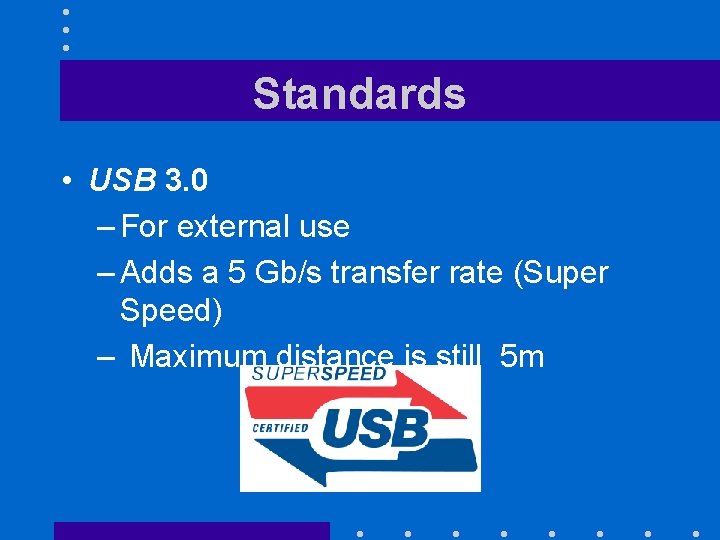 Standards

• USB 3.0

– For external use

– Adds a 5 Gb/s transfer rate (Super Speed)

– Maximum distance is still 5m

SUPERSPEED

CERTIFIED

USB